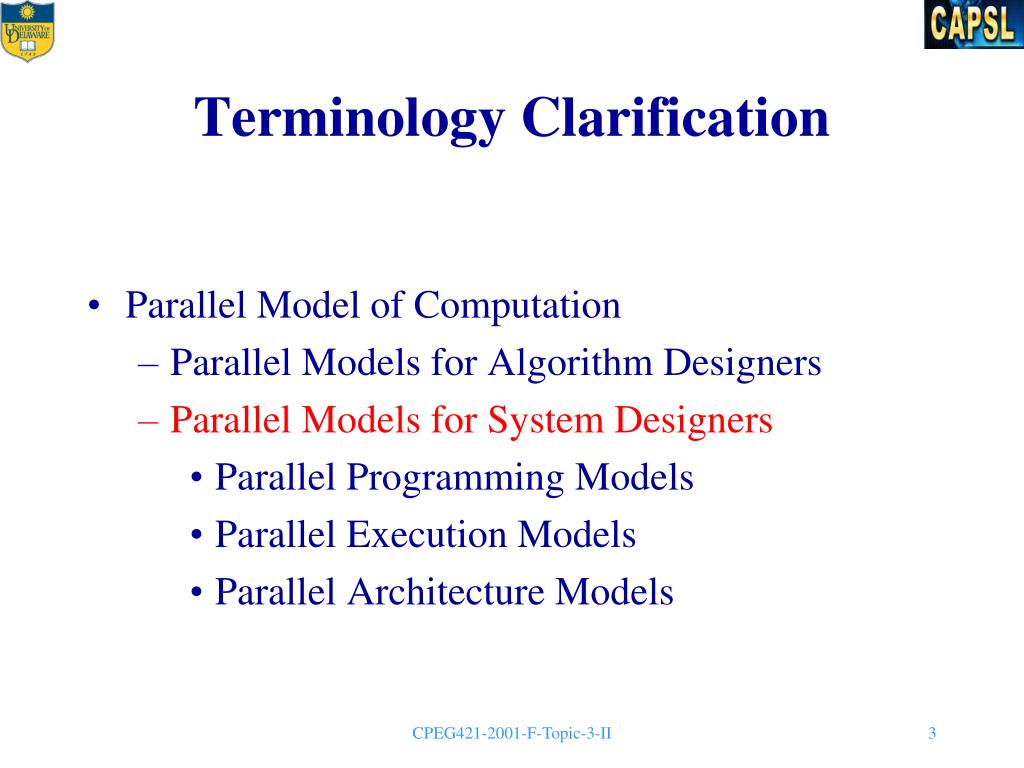 UNIVERSITY OF DELAWARE

CAPSL

Terminology Clarification

• Parallel Model of Computation
– Parallel Models for Algorithm Designers
– Parallel Models for System Designers
• Parallel Programming Models
• Parallel Execution Models
• Parallel Architecture Models

CPEG421-2001-F-Topic-3-II

3